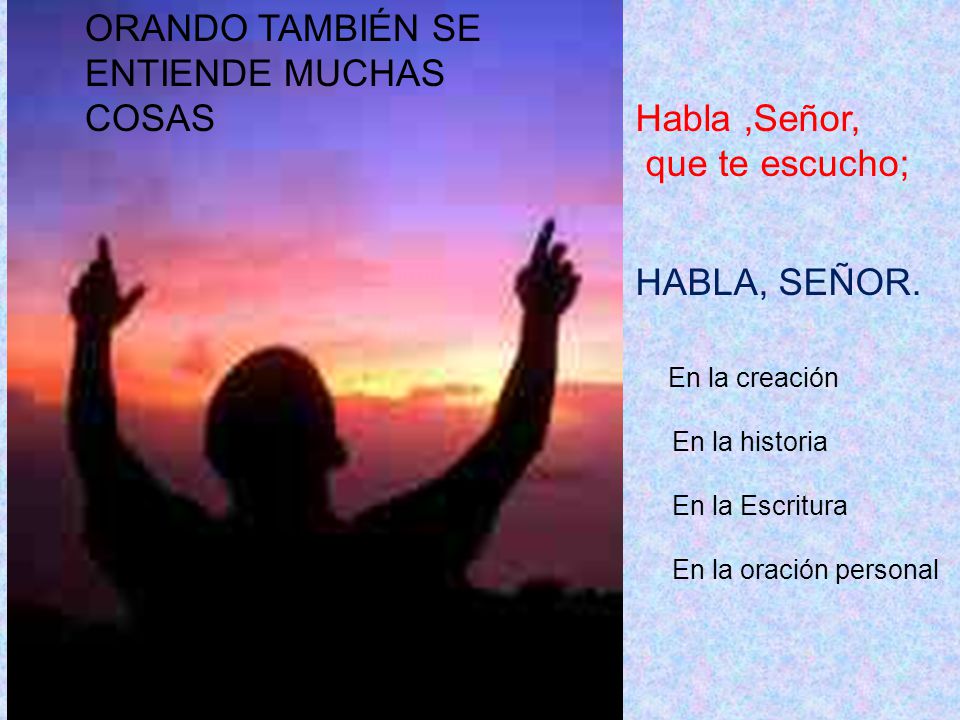 ORANDO TAMBIÉN SE ENTIENDE MUCHAS COSAS

Habla ,Señor,
que te escucho;

HABLA, SEÑOR.

En la creación

En la historia

En la Escritura

En la oración personal